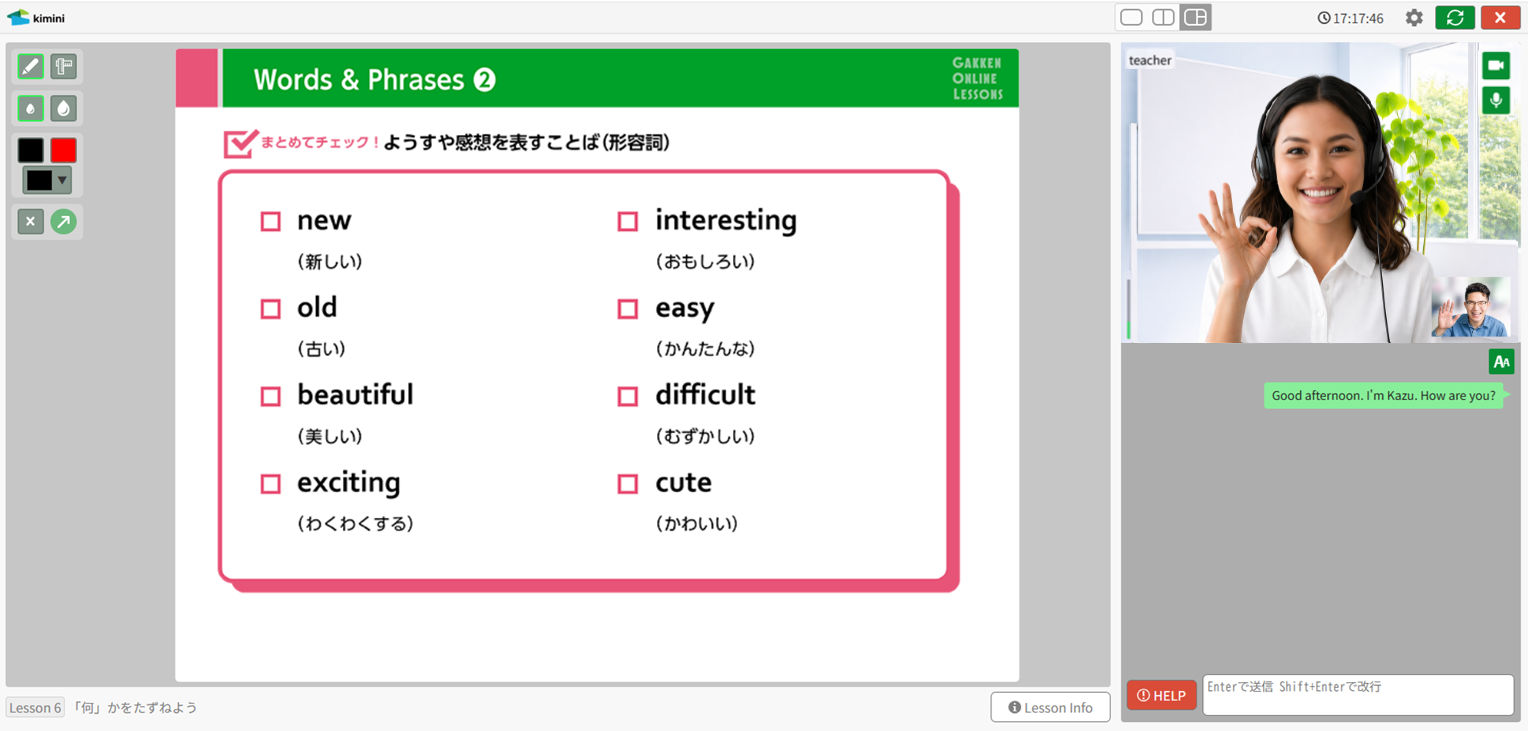 kimini

17:17:46

Words & Phrases ❷

GAKKEN ONLINE LESSONS

まとめてチェック！ようすや感想を表すことば（形容詞）

☐ new
（新しい）

☐ old
（古い）

☐ beautiful
（美しい）

☐ exciting
（わくわくする）

☐ interesting
（おもしろい）

☐ easy
（かんたんな）

☐ difficult
（むずかしい）

☐ cute
（かわいい）

teacher

Good afternoon. I'm Kazu. How are you?

HELP

Enterで送信 Shift+Enterで改行

Lesson 6 「何」かをたずねよう

Lesson Info